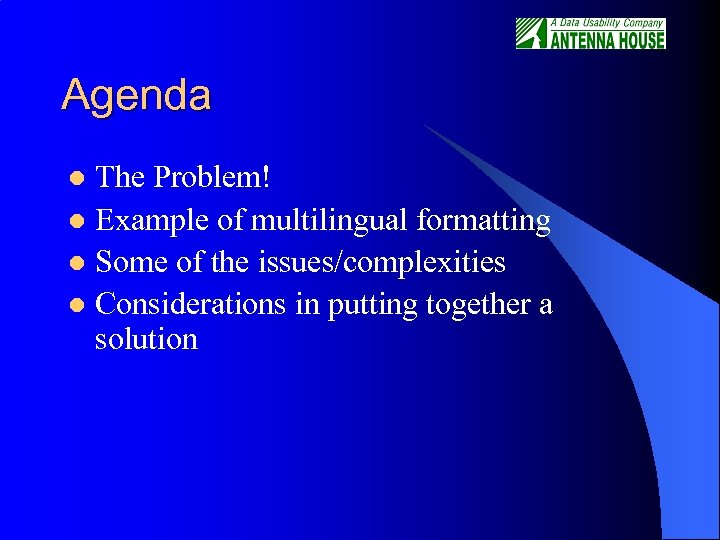 A Data Usability Company
ANTENNA HOUSE

Agenda

- The Problem!
- Example of multilingual formatting
- Some of the issues/complexities
- Considerations in putting together a solution